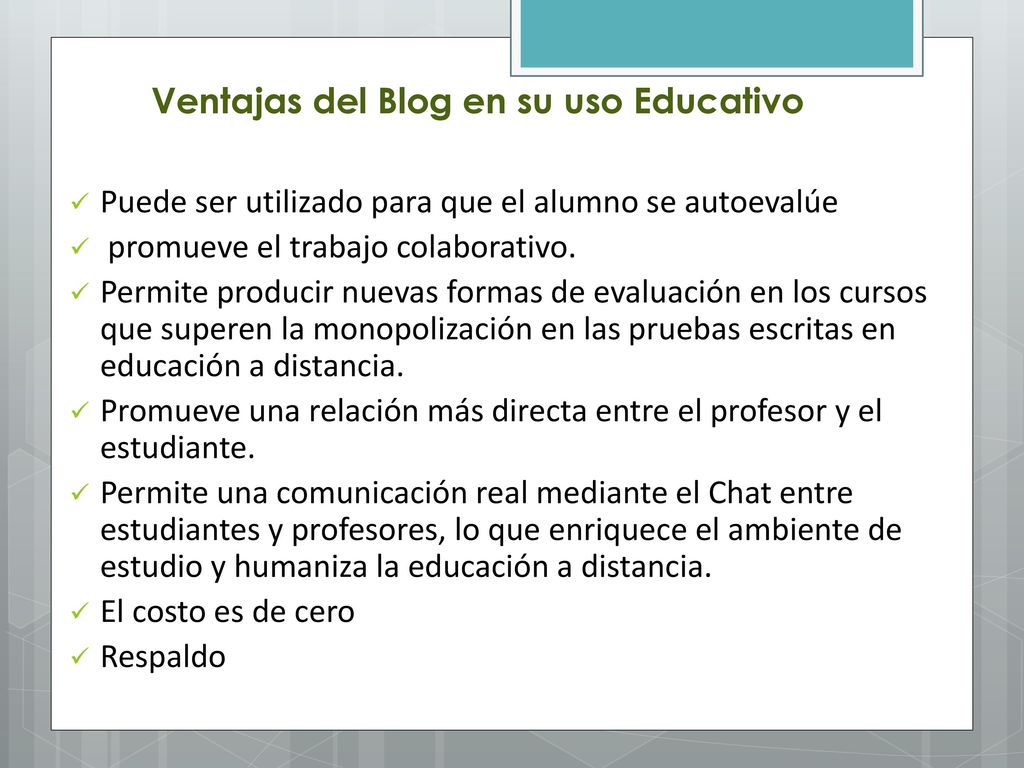 Ventajas del Blog en su uso Educativo

✓ Puede ser utilizado para que el alumno se autoevalúe
✓ promueve el trabajo colaborativo.
✓ Permite producir nuevas formas de evaluación en los cursos que superen la monopolización en las pruebas escritas en educación a distancia.
✓ Promueve una relación más directa entre el profesor y el estudiante.
✓ Permite una comunicación real mediante el Chat entre estudiantes y profesores, lo que enriquece el ambiente de estudio y humaniza la educación a distancia.
✓ El costo es de cero
✓ Respaldo